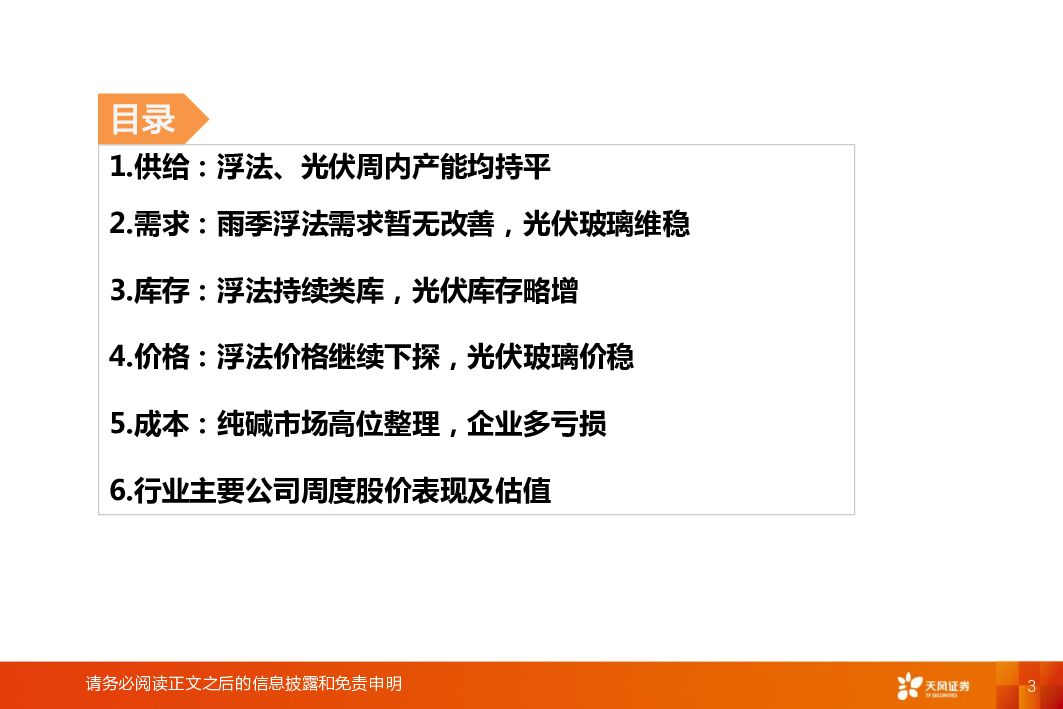 目录

1.供给：浮法、光伏周内产能均持平

2.需求：雨季浮法需求暂无改善，光伏玻璃维稳

3.库存：浮法持续类库，光伏库存略增

4.价格：浮法价格继续下探，光伏玻璃价稳

5.成本：纯碱市场高位整理，企业多亏损

6.行业主要公司周度股价表现及估值

请务必阅读正文之后的信息披露和免责申明

天风证券
TF SECURITIES

3